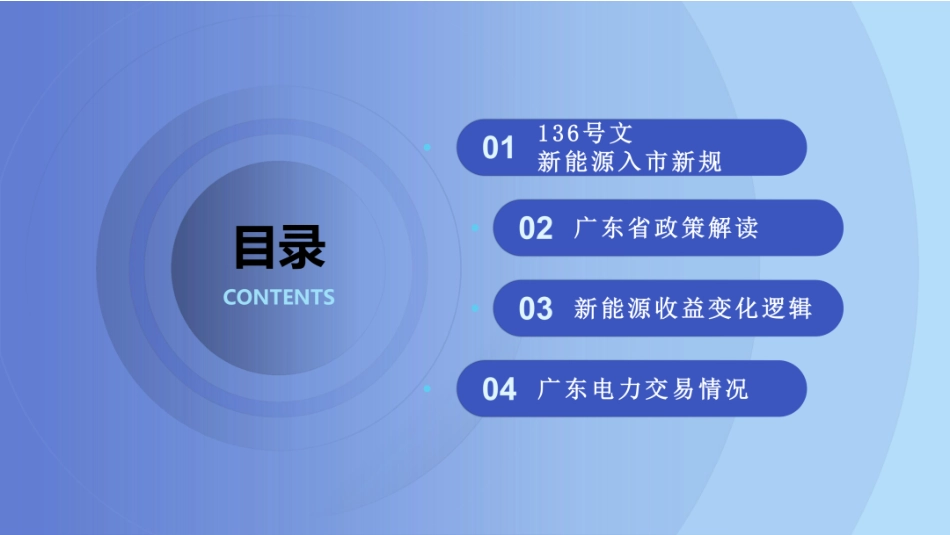 目录
CONTENTS

01 136号文
新能源入市新规

02 广东省政策解读

03 新能源收益变化逻辑

04 广东电力交易情况